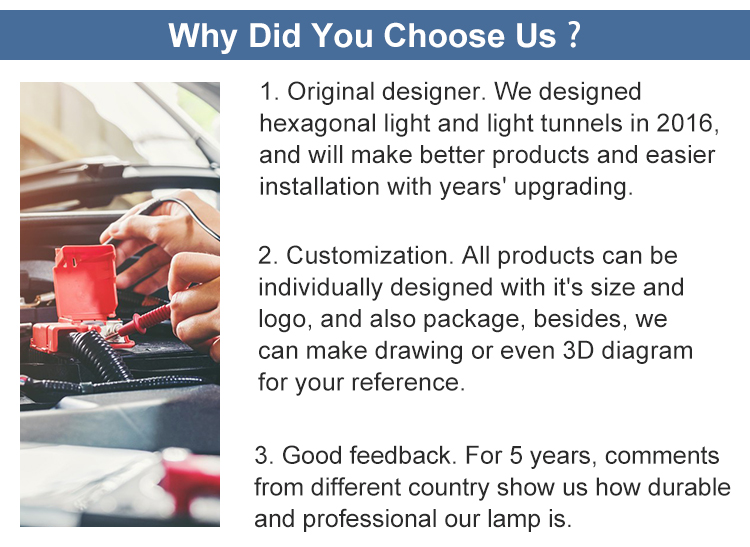 Why Did You Choose Us ?

1. Original designer. We designed hexagonal light and light tunnels in 2016, and will make better products and easier installation with years' upgrading.

2. Customization. All products can be individually designed with it's size and logo, and also package, besides, we can make drawing or even 3D diagram for your reference.

3. Good feedback. For 5 years, comments from different country show us how durable and professional our lamp is.